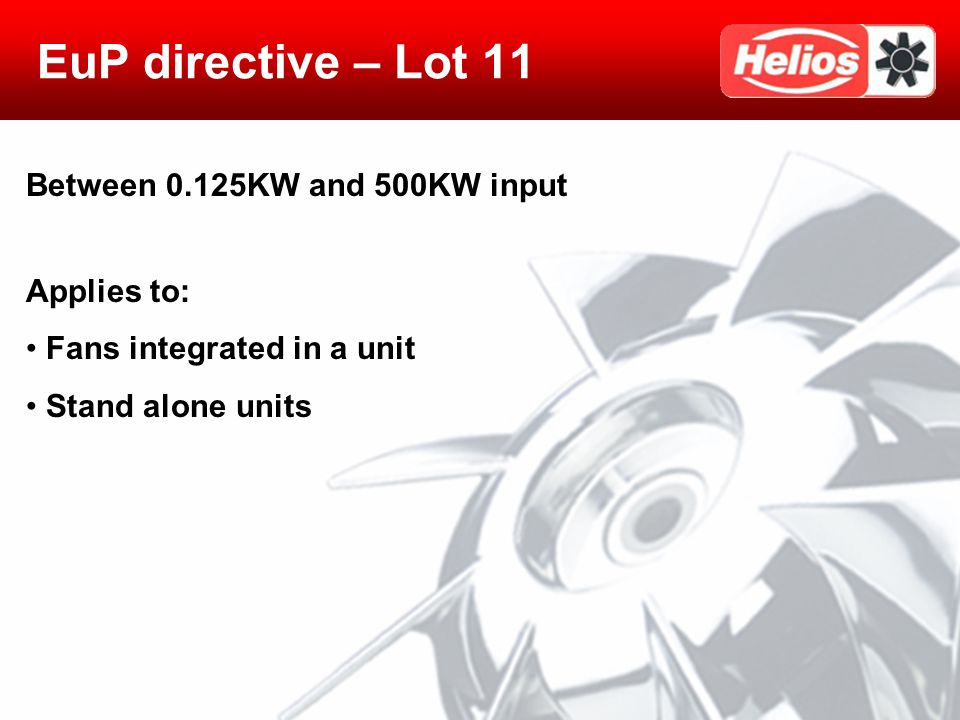 EuP directive – Lot 11

Helios

Between 0.125KW and 500KW input

Applies to:

• Fans integrated in a unit

• Stand alone units